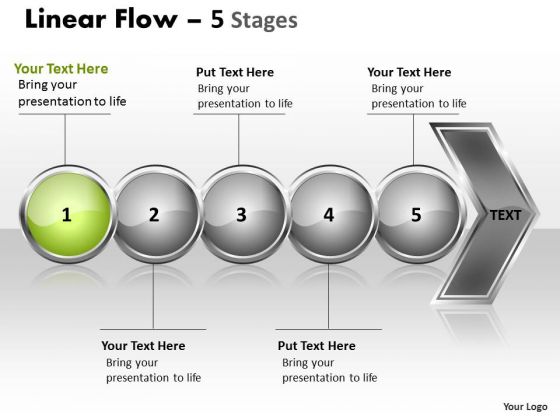 Linear Flow – 5 Stages

Your Text Here
Bring your presentation to life

Put Text Here
Bring your presentation to life

Your Text Here
Bring your presentation to life

1

2

3

4

5

TEXT

Your Text Here
Bring your presentation to life

Put Text Here
Bring your presentation to life

Your Logo